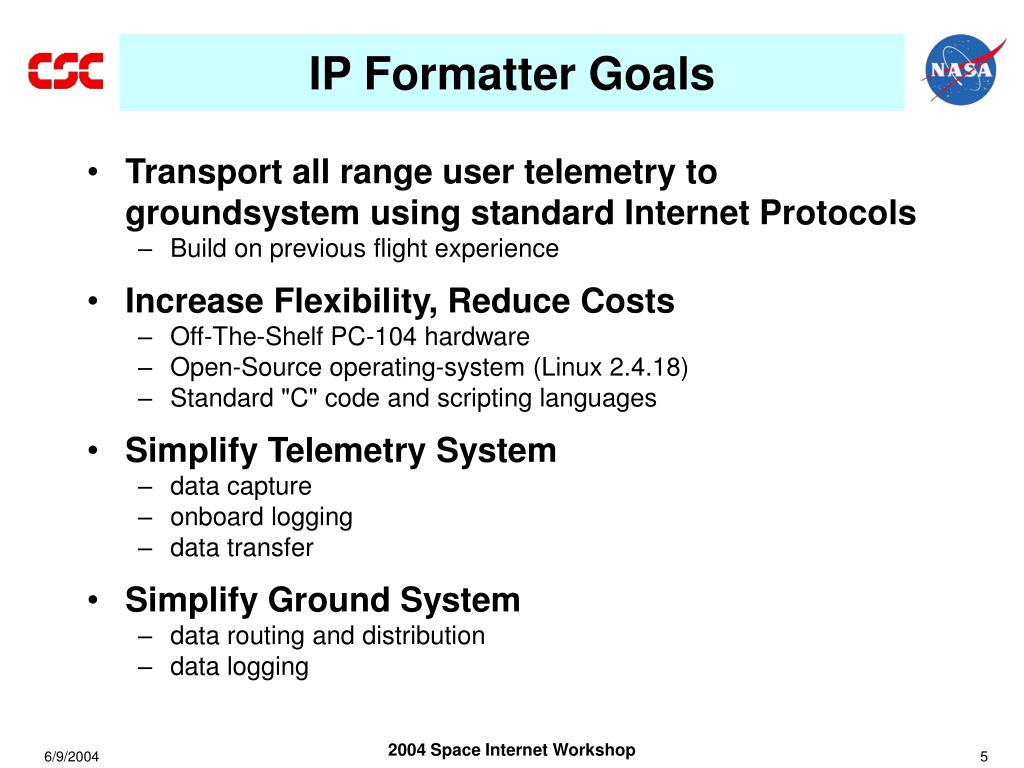 CSC

IP Formatter Goals

NASA

• Transport all range user telemetry to groundsystem using standard Internet Protocols
– Build on previous flight experience

• Increase Flexibility, Reduce Costs
– Off-The-Shelf PC-104 hardware
– Open-Source operating-system (Linux 2.4.18)
– Standard "C" code and scripting languages

• Simplify Telemetry System
– data capture
– onboard logging
– data transfer

• Simplify Ground System
– data routing and distribution
– data logging

6/9/2004

2004 Space Internet Workshop

5